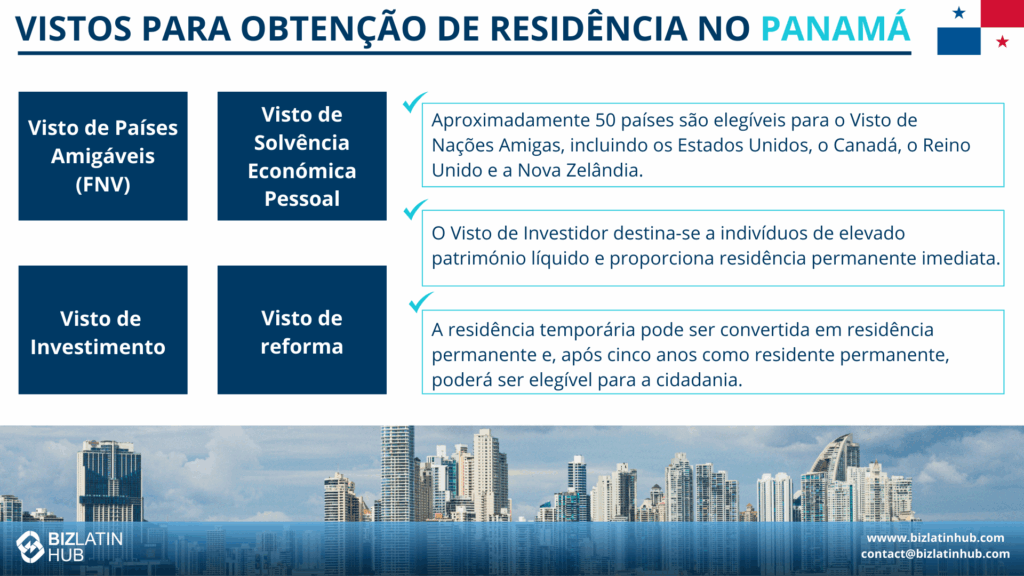 VISTOS PARA OBTENÇÃO DE RESIDÊNCIA NO PANAMÁ

Visto de Países Amigáveis (FNV)

Visto de Solvência Económica Pessoal

Visto de Investimento

Visto de reforma

Aproximadamente 50 países são elegíveis para o Visto de Nações Amigas, incluindo os Estados Unidos, o Canadá, o Reino Unido e a Nova Zelândia.

O Visto de Investidor destina-se a indivíduos de elevado património líquido e proporciona residência permanente imediata.

A residência temporária pode ser convertida em residência permanente e, após cinco anos como residente permanente, poderá ser elegível para a cidadania.

BIZLATIN HUB

www.bizlatinhub.com
contact@bizlatinhub.com